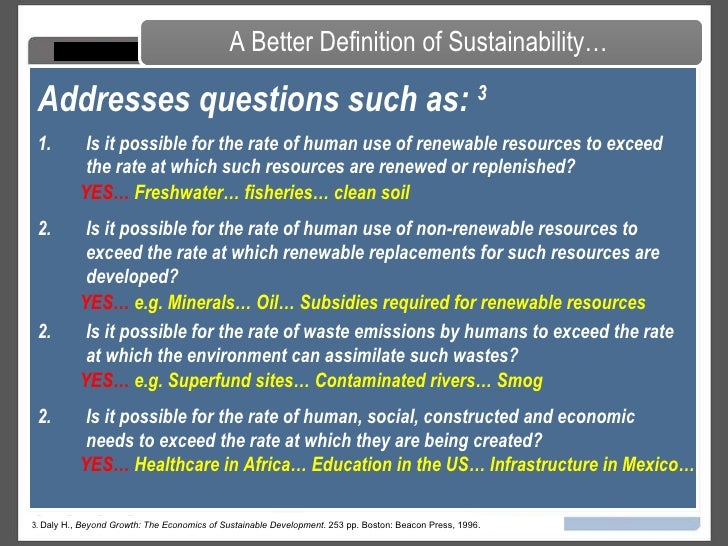 A Better Definition of Sustainability…

Addresses questions such as: $^3$

1. Is it possible for the rate of human use of renewable resources to exceed the rate at which such resources are renewed or replenished?
YES… Freshwater… fisheries… clean soil

2. Is it possible for the rate of human use of non-renewable resources to exceed the rate at which renewable replacements for such resources are developed?
YES… e.g. Minerals… Oil… Subsidies required for renewable resources

2. Is it possible for the rate of waste emissions by humans to exceed the rate at which the environment can assimilate such wastes?
YES… e.g. Superfund sites… Contaminated rivers… Smog

2. Is it possible for the rate of human, social, constructed and economic needs to exceed the rate at which they are being created?
YES… Healthcare in Africa… Education in the US… Infrastructure in Mexico…

3. Daly H., Beyond Growth: The Economics of Sustainable Development. 253 pp. Boston: Beacon Press, 1996.